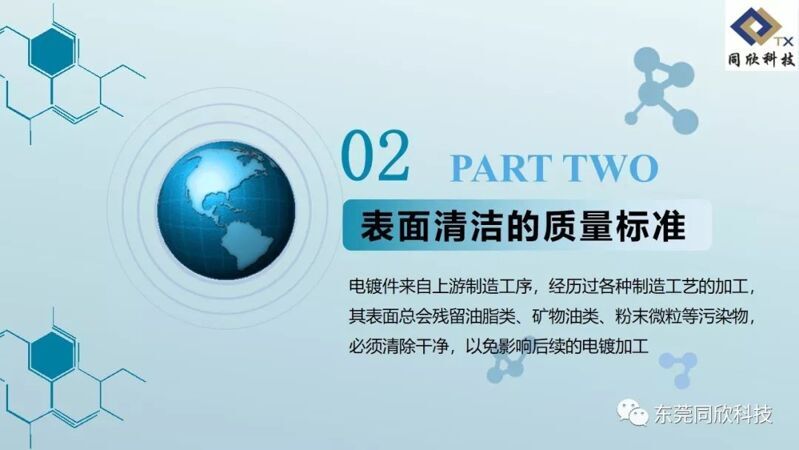 TX
同欣科技

02 PART TWO

表面清洁的质量标准

电镀件来自上游制造工序，经历过各种制造工艺的加工，其表面总会残留油脂类、矿物油类、粉末微粒等污染物，必须清除干净，以免影响后续的电镀加工

东莞同欣科技